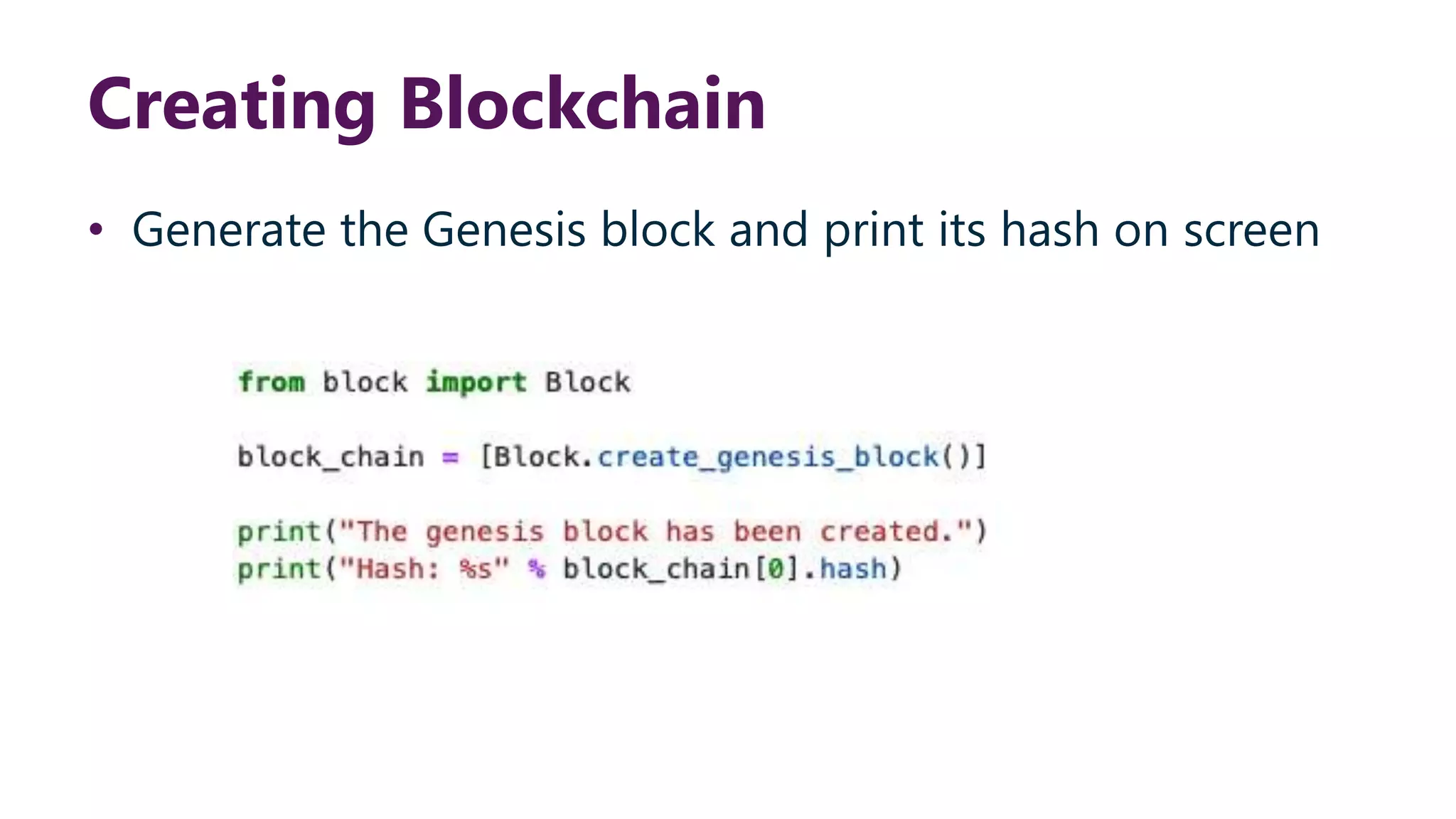 Creating Blockchain

• Generate the Genesis block and print its hash on screen

from block import Block

block_chain = [Block.create_genesis_block()]

print("The genesis block has been created.")
print("Hash: %s" % block_chain[0].hash)